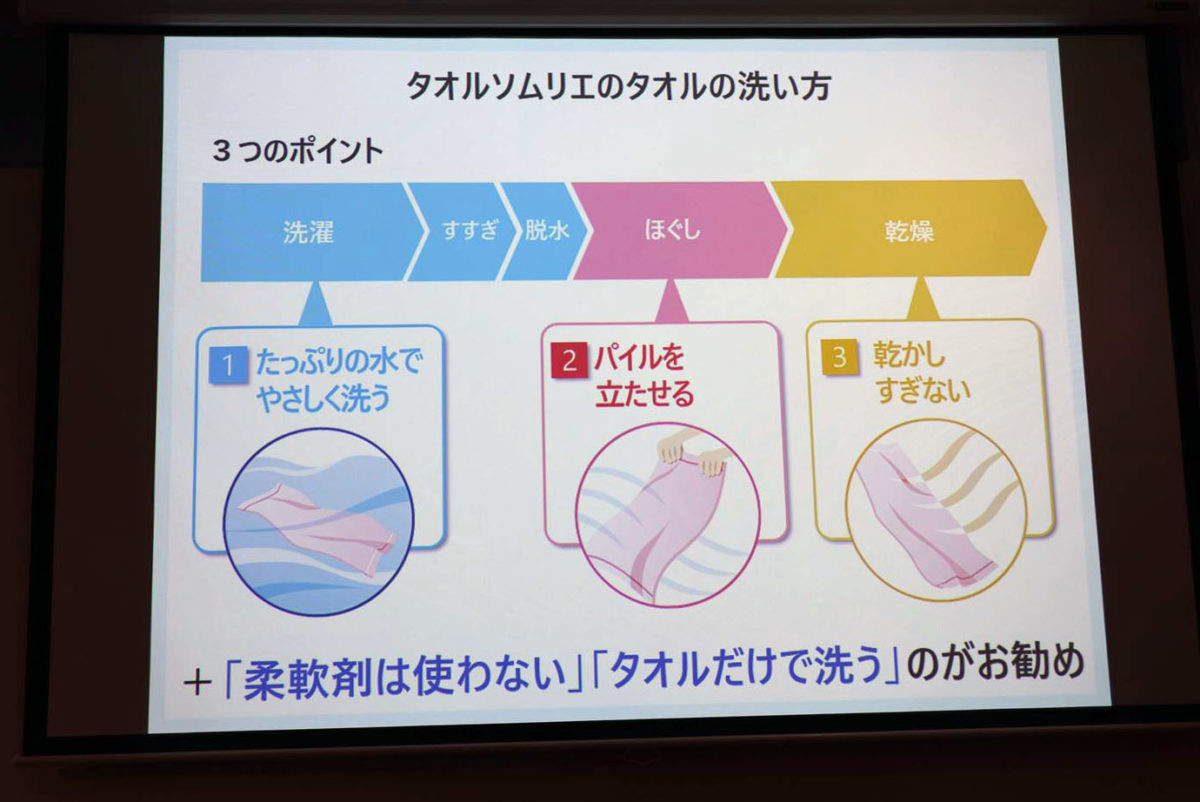 タオルソムリエのタオルの洗い方

３つのポイント

洗濯
すすぎ
脱水
ほぐし
乾燥

1 たっぷりの水でやさしく洗う

2 パイルを立たせる

3 乾かしすぎない

＋「柔軟剤は使わない」「タオルだけで洗う」のがお勧め